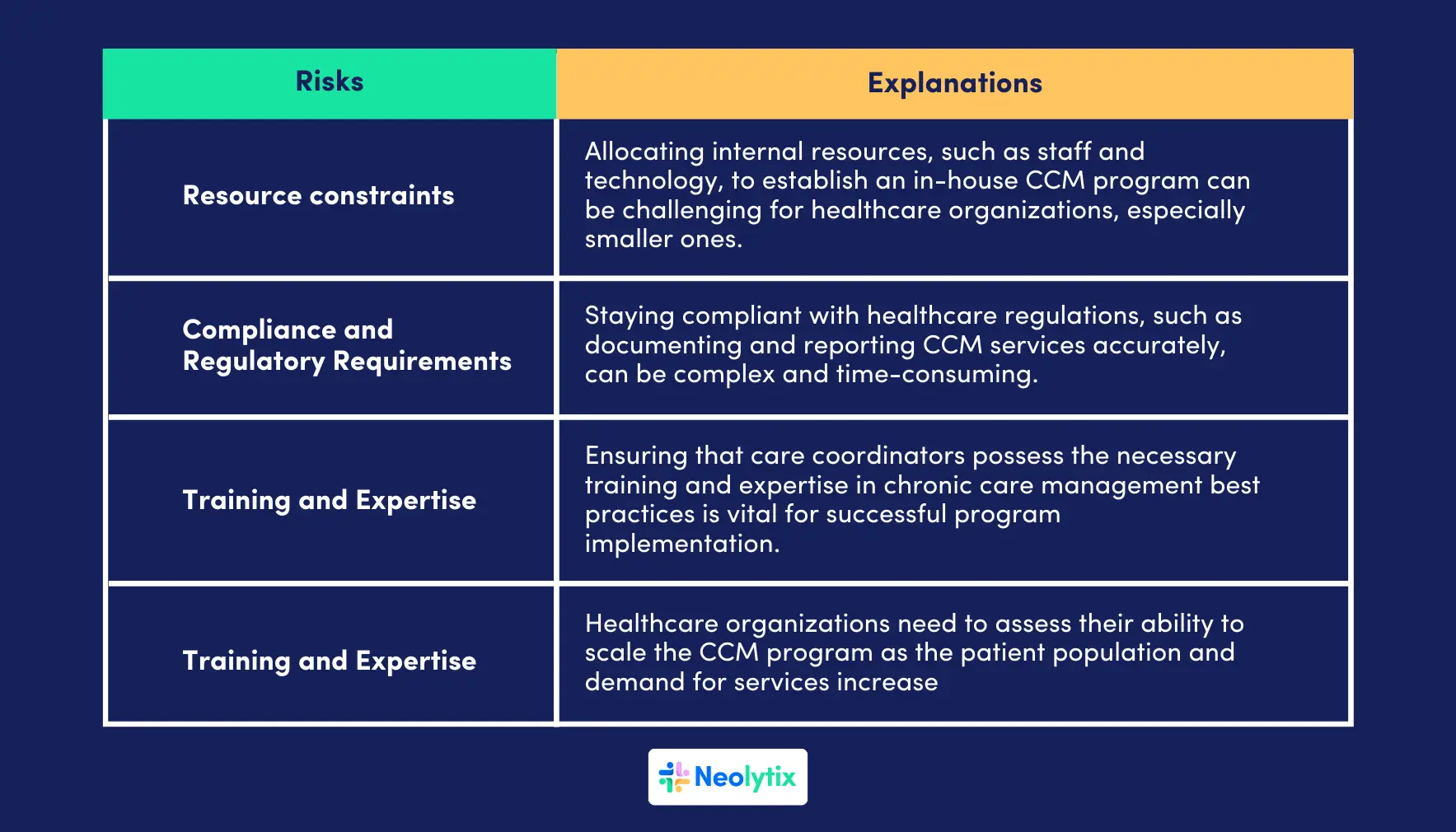 | Risks | Explanations |
|---|---|
| Resource constraints | Allocating internal resources, such as staff and technology, to establish an in-house CCM program can be challenging for healthcare organizations, especially smaller ones. |
| Compliance and Regulatory Requirements | Staying compliant with healthcare regulations, such as documenting and reporting CCM services accurately, can be complex and time-consuming. |
| Training and Expertise | Ensuring that care coordinators possess the necessary training and expertise in chronic care management best practices is vital for successful program implementation. |
| Training and Expertise | Healthcare organizations need to assess their ability to scale the CCM program as the patient population and demand for services increase |

Neolytix